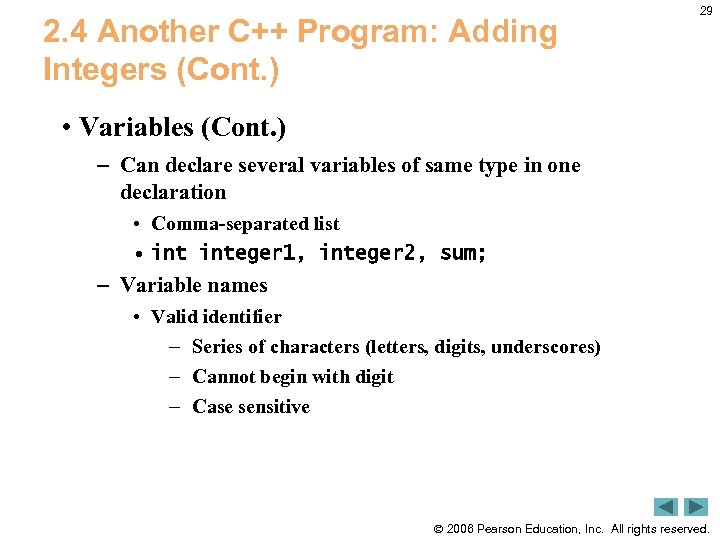 29

2.4 Another C++ Program: Adding Integers (Cont.)

• Variables (Cont.)

– Can declare several variables of same type in one declaration

• Comma-separated list

• int integer1, integer2, sum;

– Variable names

• Valid identifier

– Series of characters (letters, digits, underscores)

– Cannot begin with digit

– Case sensitive

© 2006 Pearson Education, Inc. All rights reserved.